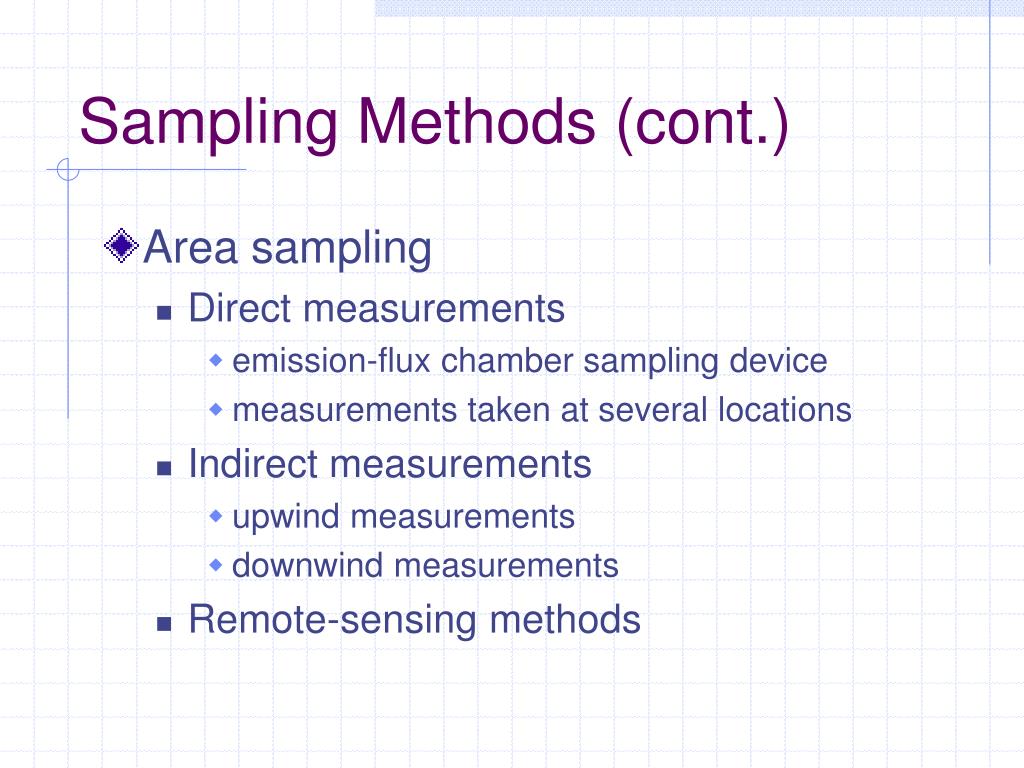 Sampling Methods (cont.)

Area sampling

Direct measurements

emission-flux chamber sampling device

measurements taken at several locations

Indirect measurements

upwind measurements

downwind measurements

Remote-sensing methods